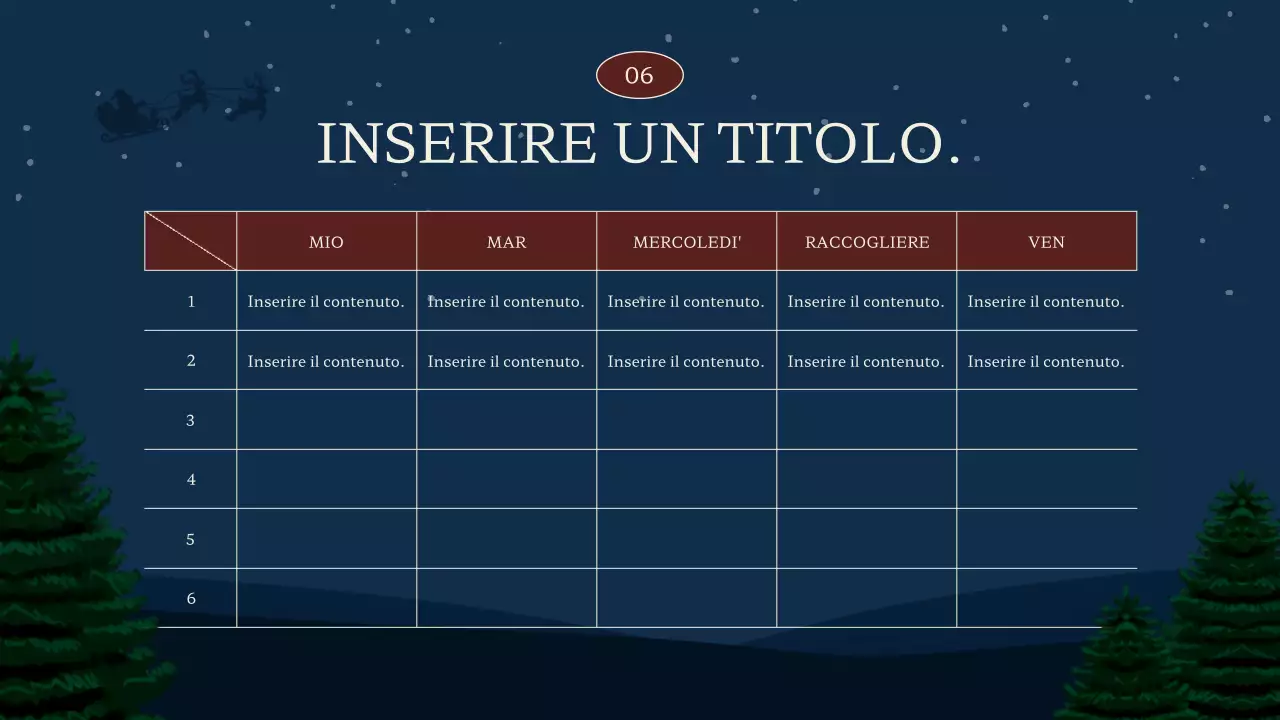 06

INSERIRE UN TITOLO.

| | MIO | MAR | MERCOLEDI' | RACCOGLIERE | VEN |
|---|---|---|---|---|---|
| 1 | Inserire il contenuto. | Inserire il contenuto. | Inserire il contenuto. | Inserire il contenuto. | Inserire il contenuto. |
| 2 | Inserire il contenuto. | Inserire il contenuto. | Inserire il contenuto. | Inserire il contenuto. | Inserire il contenuto. |
| 3 | | | | | |
| 4 | | | | | |
| 5 | | | | | |
| 6 | | | | | |